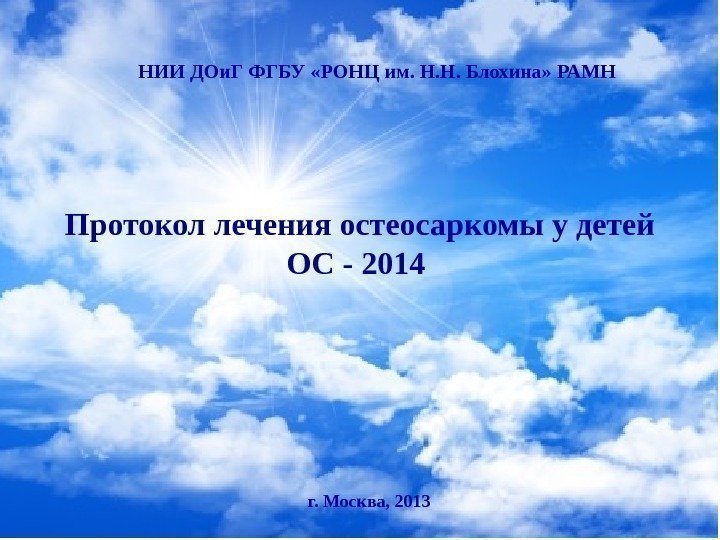 НИИ ДОиГ ФГБУ «РОНЦ им. Н.Н. Блохина» РАМН

Протокол лечения остеосаркомы у детей
ОС - 2014

г. Москва, 2013